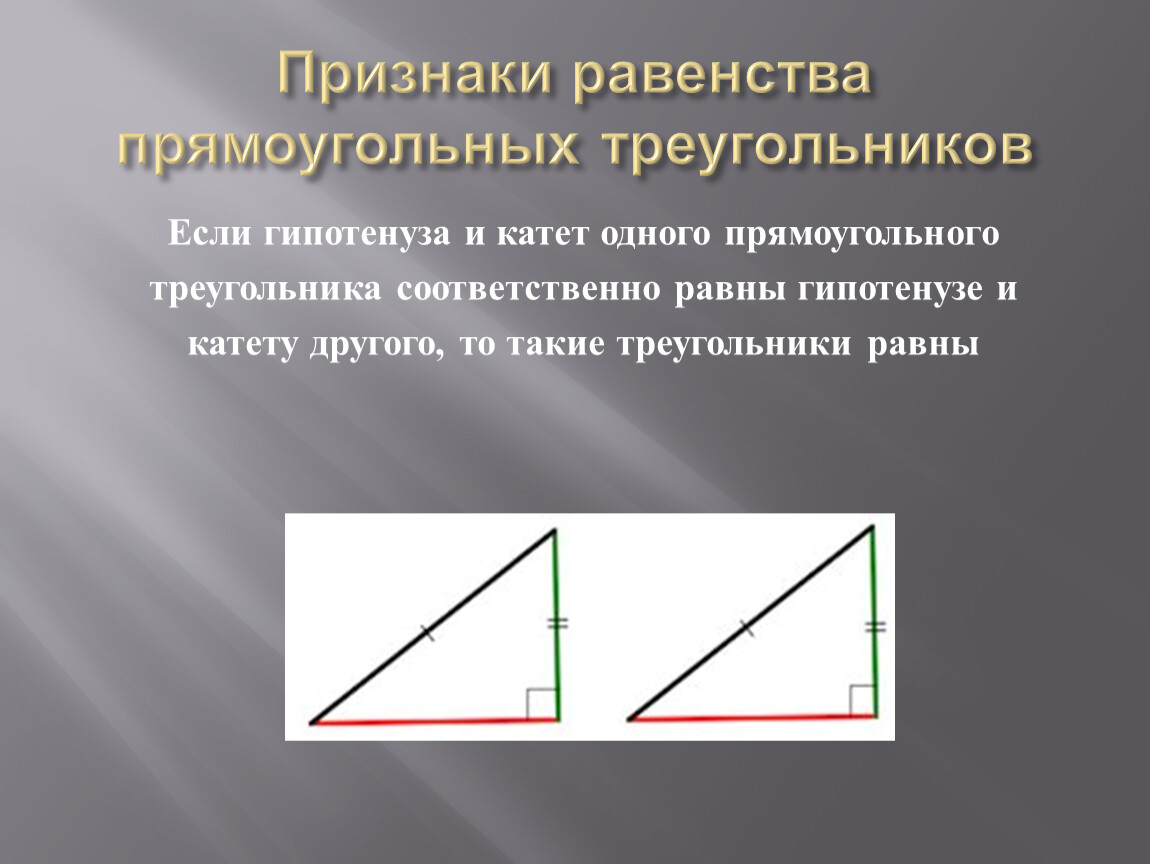 Признаки равенства прямоугольных треугольников

Если гипотенуза и катет одного прямоугольного треугольника соответственно равны гипотенузе и катету другого, то такие треугольники равны